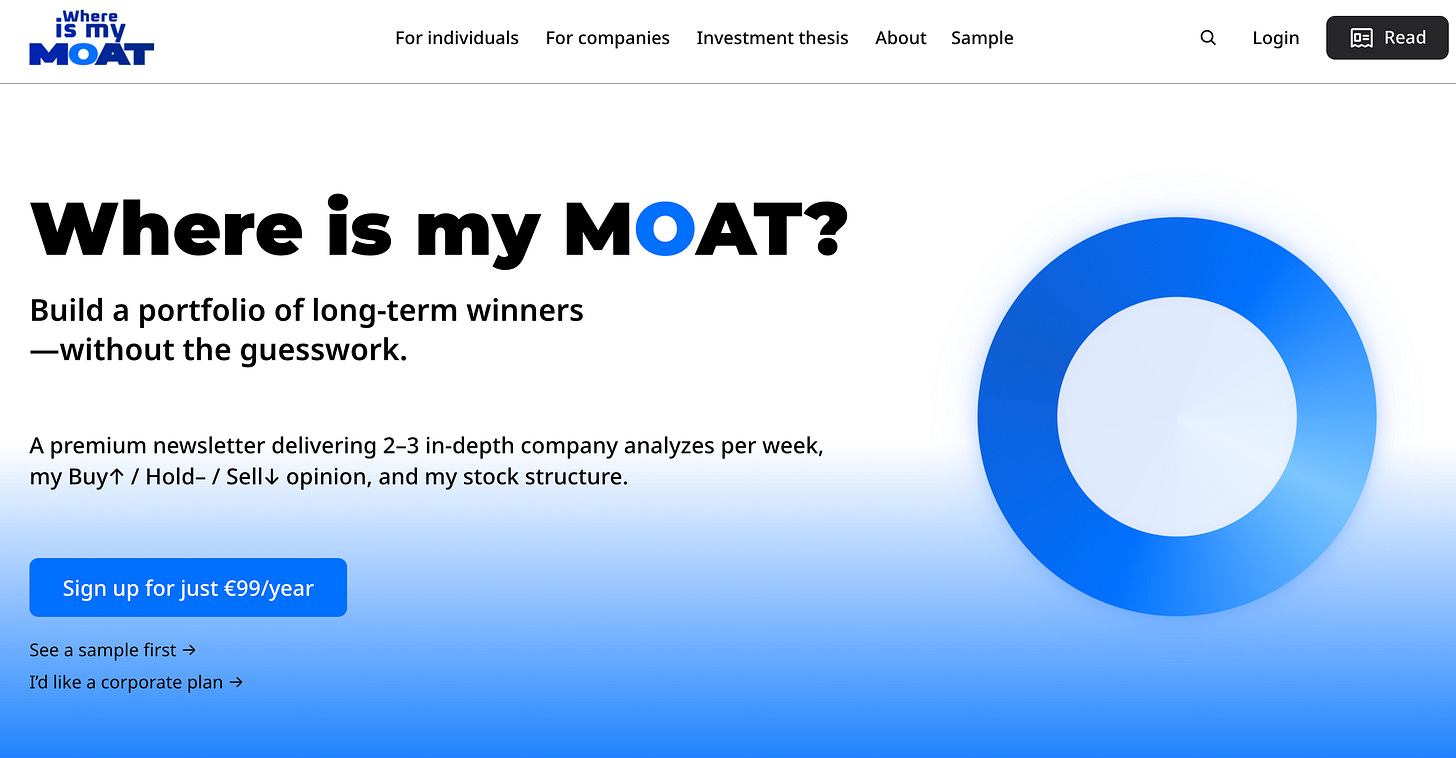 Where is my MOAT

For individuals For companies Investment thesis About Sample

Login Read

Where is my MOAT?

Build a portfolio of long-term winners —without the guesswork.

A premium newsletter delivering 2–3 in-depth company analyzes per week, my Buy↑ / Hold– / Sell↓ opinion, and my stock structure.

Sign up for just €99/year

See a sample first →

I'd like a corporate plan →